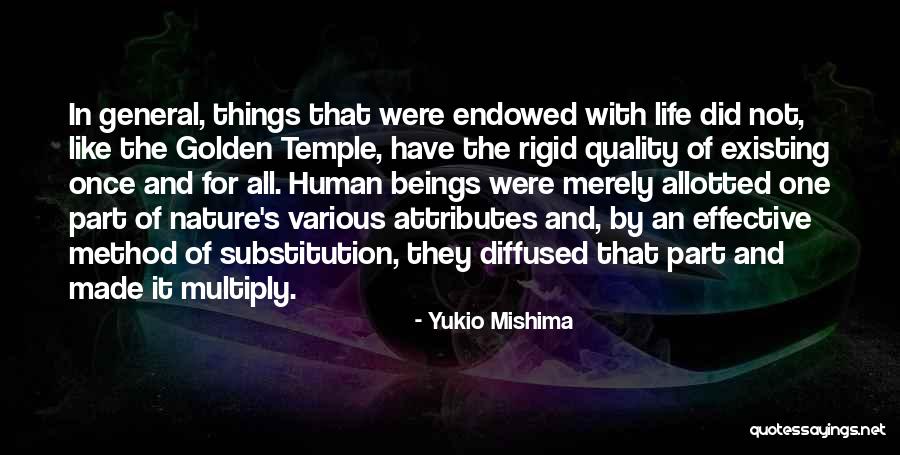 In general, things that were endowed with life did not, like the Golden Temple, have the rigid quality of existing once and for all. Human beings were merely allotted one part of nature's various attributes and, by an effective method of substitution, they diffused that part and made it multiply.

- Yukio Mishima

quotessayings.net